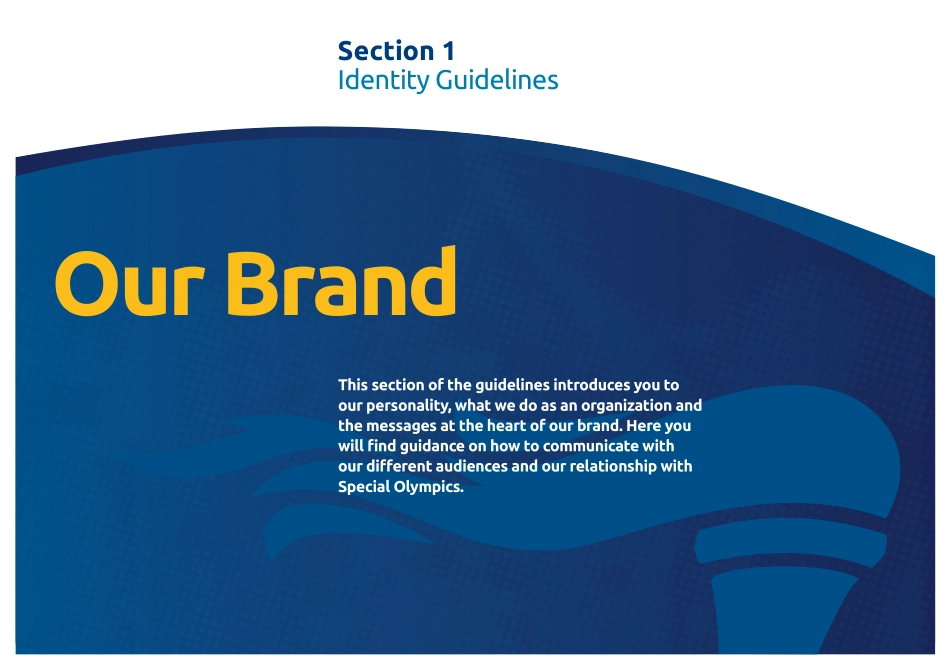 Section 1
Identity Guidelines

Our Brand

This section of the guidelines introduces you to our personality, what we do as an organization and the messages at the heart of our brand. Here you will find guidance on how to communicate with our different audiences and our relationship with Special Olympics.